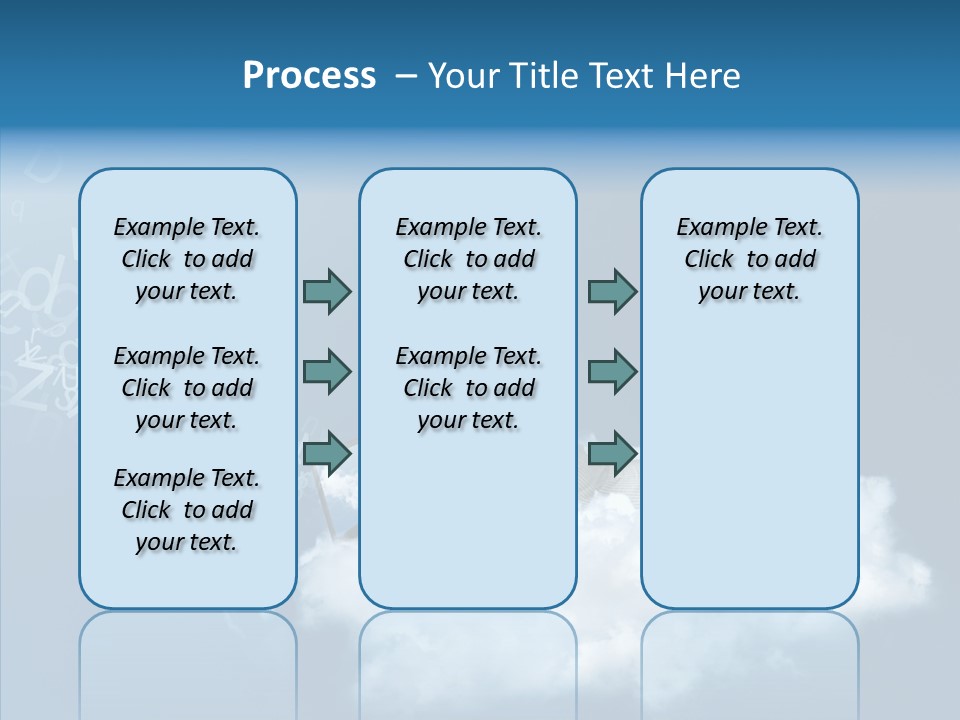 Process – Your Title Text Here

Example Text. Click to add your text.

Example Text. Click to add your text.

Example Text. Click to add your text.

Example Text. Click to add your text.

Example Text. Click to add your text.

Example Text. Click to add your text.